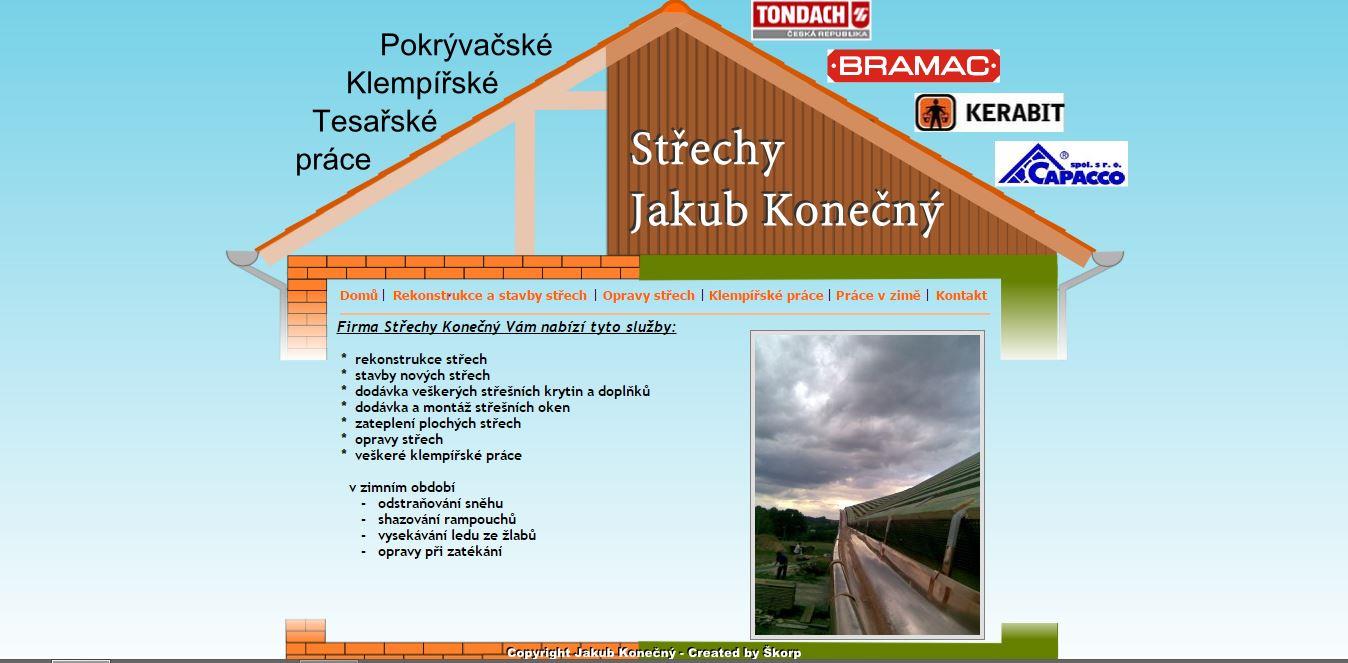 Pokrývačské
Klempířské
Tesařské
práce

TONDACH
ČESKÁ REPUBLIKA

BRAMAC

KERABIT

CAPACCO spol. s r. o.

Střechy
Jakub Konečný

Domů | Rekonstrukce a stavby střech | Opravy střech | Klempířské práce | Práce v zimě | Kontakt

Firma Střechy Konečný Vám nabízí tyto služby:

* rekonstrukce střech
* stavby nových střech
* dodávka veškerých střešních krytin a doplňků
* dodávka a montáž střešních oken
* zateplení plochých střech
* opravy střech
* veškeré klempířské práce

v zimním období
- odstraňování sněhu
- shazování rampouchů
- vysekávání ledu ze žlabů
- opravy při zatékání

Copyright Jakub Konečný - Created by Škorp